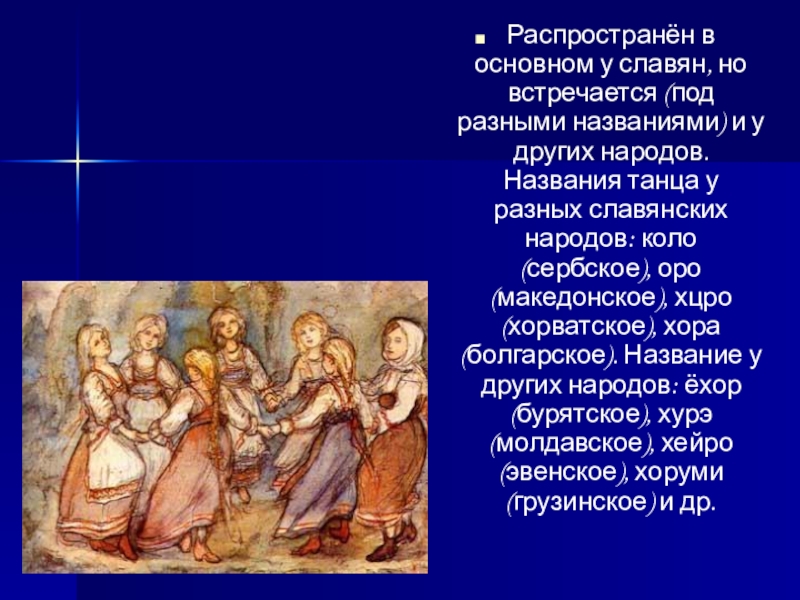 Распространён в основном у славян, но встречается (под разными названиями) и у других народов. Названия танца у разных славянских народов: коло (сербское), оро (македонское), хцро (хорватское), хора (болгарское). Название у других народов: ёхор (бурятское), хурэ (молдавское), хейро (эвенское), хоруми (грузинское) и др.